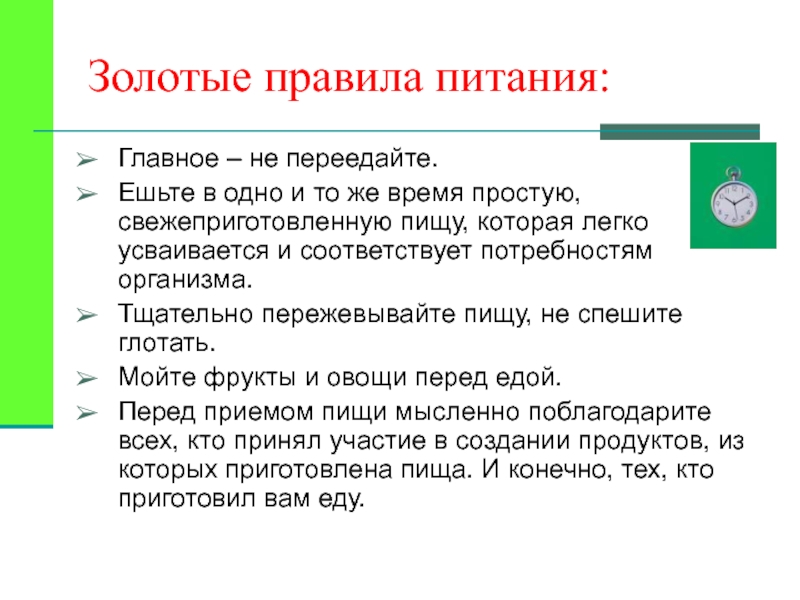 Золотые правила питания:

➢ Главное – не переедайте.
➢ Ешьте в одно и то же время простую, свежеприготовленную пищу, которая легко усваивается и соответствует потребностям организма.
➢ Тщательно пережевывайте пищу, не спешите глотать.
➢ Мойте фрукты и овощи перед едой.
➢ Перед приемом пищи мысленно поблагодарите всех, кто принял участие в создании продуктов, из которых приготовлена пища. И конечно, тех, кто приготовил вам еду.